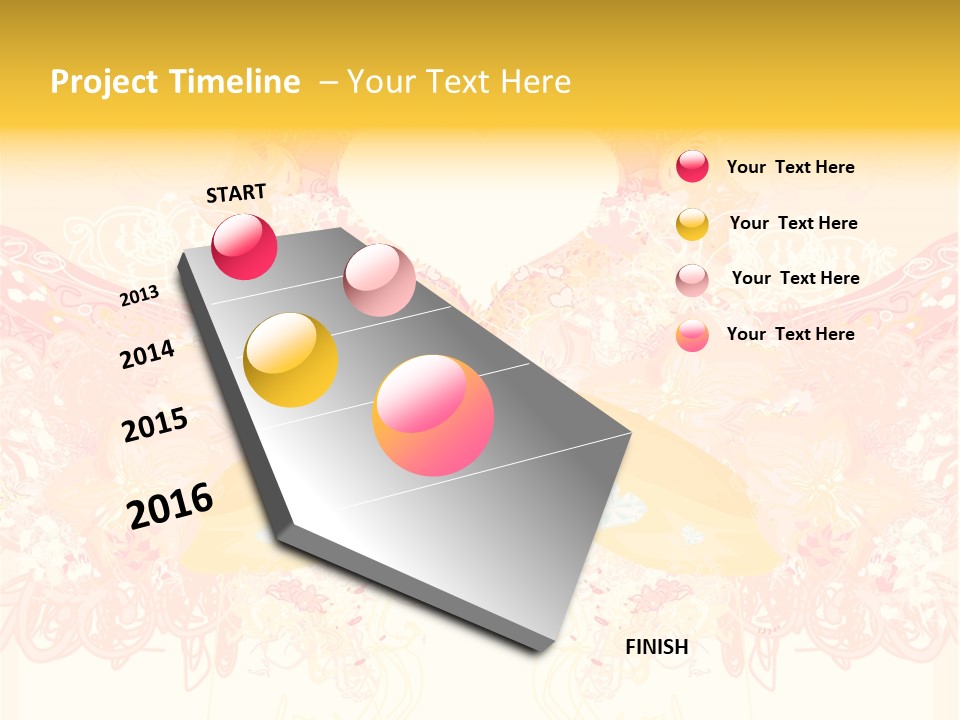 Project Timeline – Your Text Here

START

2013

2014

2015

2016

FINISH

Your Text Here

Your Text Here

Your Text Here

Your Text Here